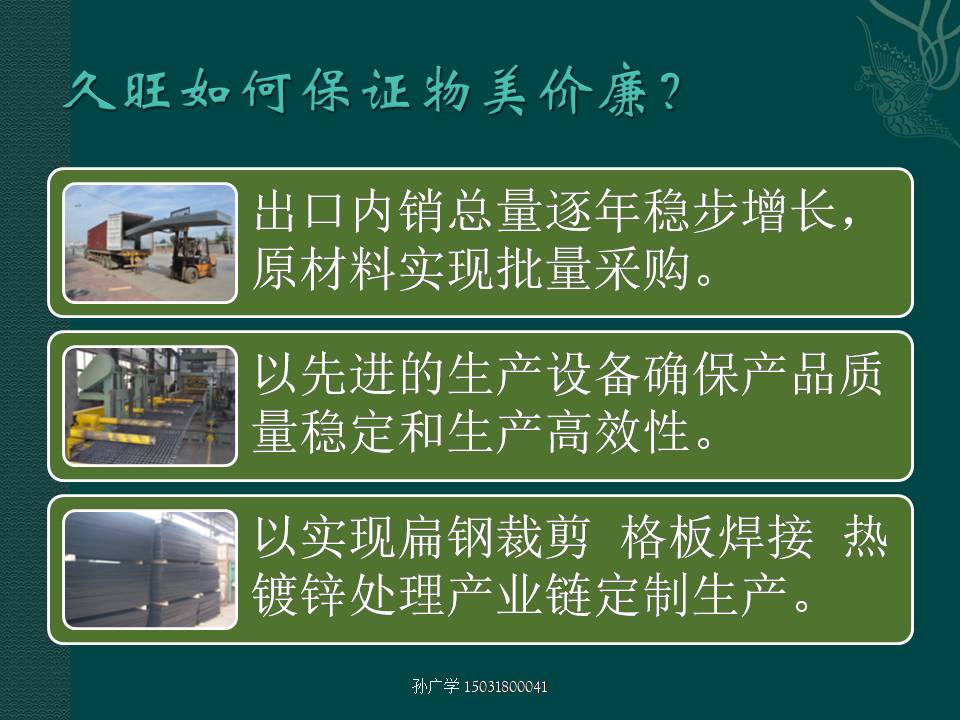 久旺如何保证物美价廉？

出口内销总量逐年稳步增长，原材料实现批量采购。

以先进的生产设备确保产品质量稳定和生产高效性。

以实现扁钢裁剪 格板焊接 热镀锌处理产业链定制生产。

孙广学 15031800041